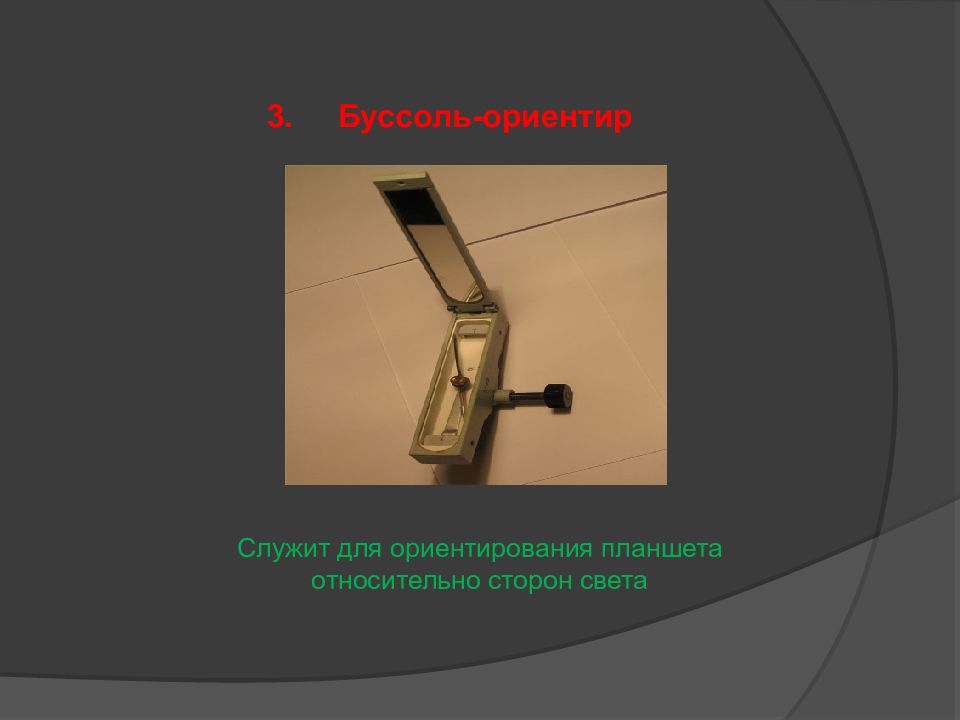 3. Буссоль-ориентир

Служит для ориентирования планшета относительно сторон света